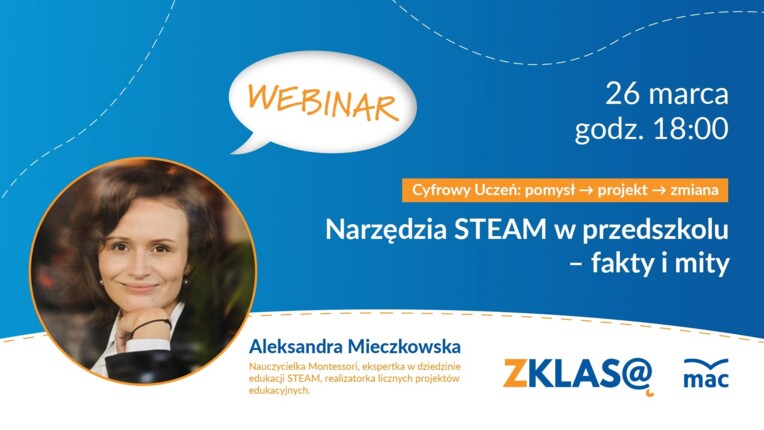 WEBINAR

26 marca
godz. 18:00

Cyfrowy Uczeń: pomysł → projekt → zmiana

Narzędzia STEAM w przedszkolu – fakty i mity

Aleksandra Mieczkowska

Nauczycielka Montessori, ekspertka w dziedzinie edukacji STEAM, realizatorka licznych projektów edukacyjnych.

ZKLAS@

mac